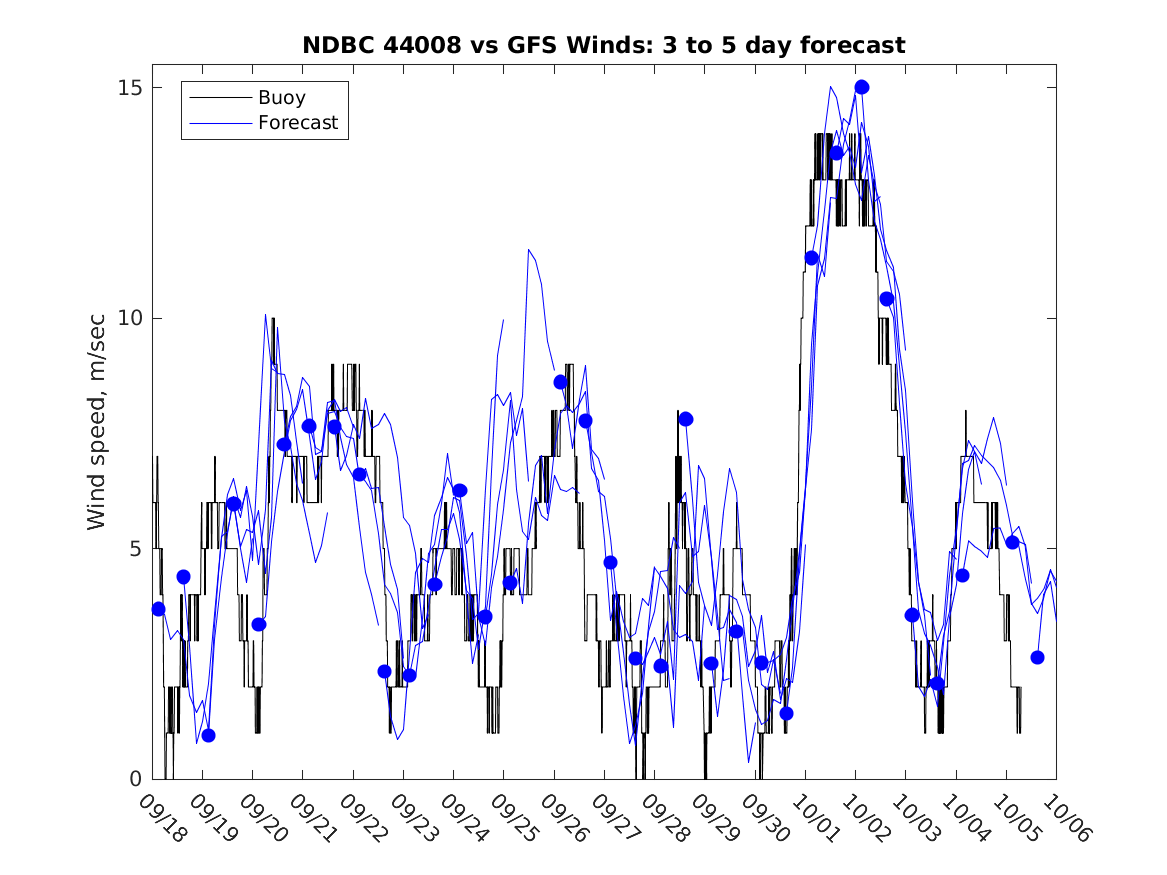 NDBC 44008 vs GFS Winds: 3 to 5 day forecast

Buoy
Forecast

Wind speed, m/sec

15
10
5
0

09/18
09/19
09/20
09/21
09/22
09/23
09/24
09/25
09/26
09/27
09/28
09/29
09/30
10/01
10/02
10/03
10/04
10/05
10/06